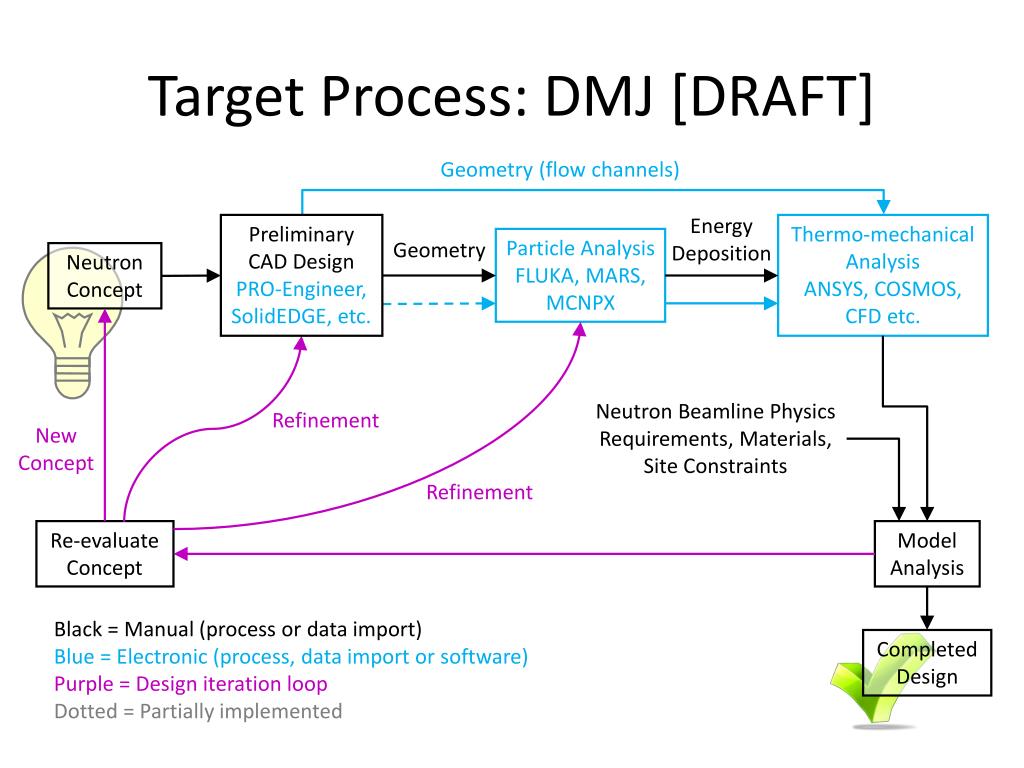 Target Process: DMJ [DRAFT]

Geometry (flow channels)

Neutron Concept

Preliminary CAD Design PRO-Engineer, SolidEDGE, etc.

Geometry

Particle Analysis FLUKA, MARS, MCNPX

Energy Deposition

Thermo-mechanical Analysis ANSYS, COSMOS, CFD etc.

New Concept

Refinement

Refinement

Neutron Beamline Physics Requirements, Materials, Site Constraints

Re-evaluate Concept

Model Analysis

Completed Design

Black = Manual (process or data import)
Blue = Electronic (process, data import or software)
Purple = Design iteration loop
Dotted = Partially implemented